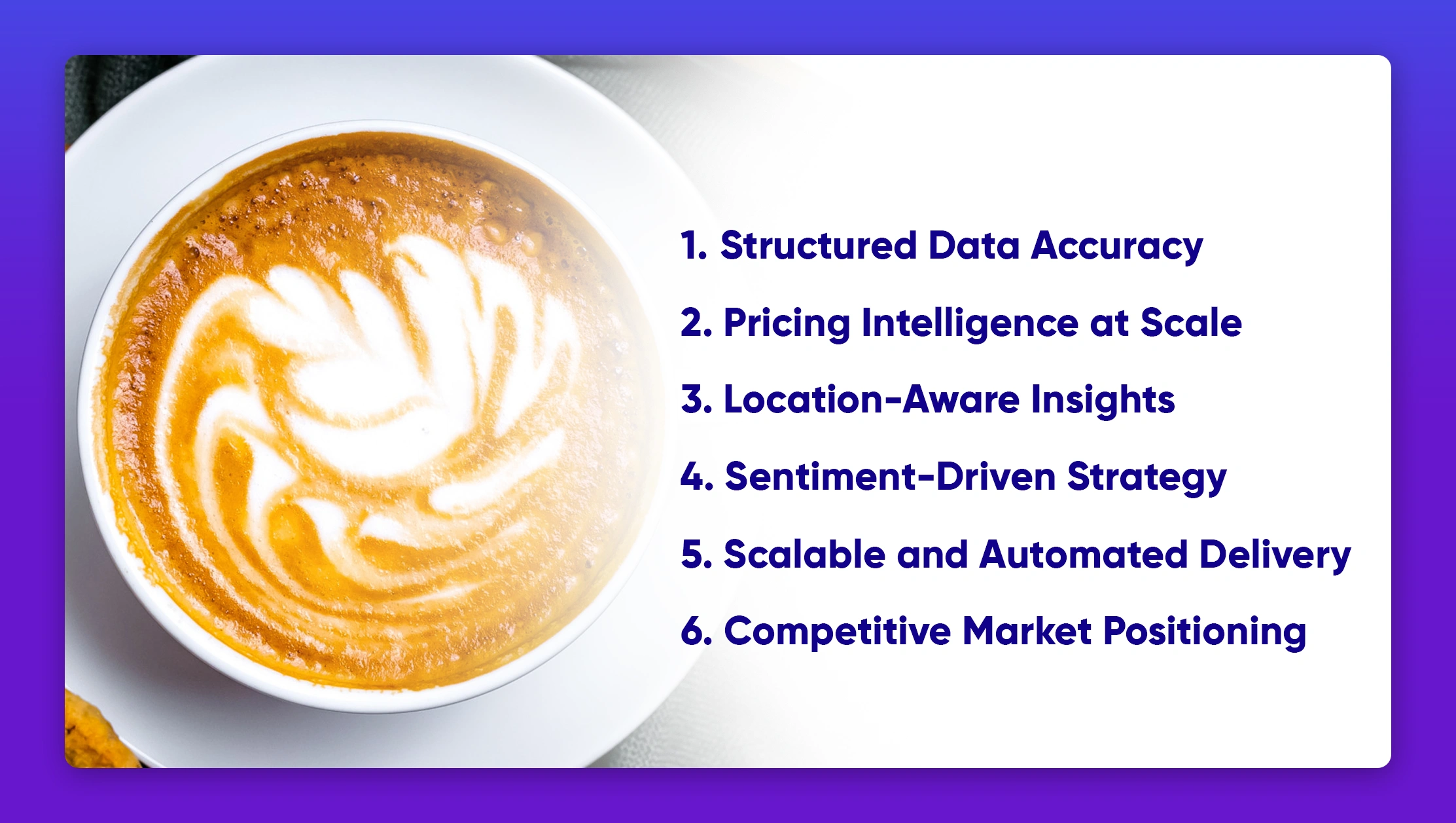 1. Structured Data Accuracy

2. Pricing Intelligence at Scale

3. Location-Aware Insights

4. Sentiment-Driven Strategy

5. Scalable and Automated Delivery

6. Competitive Market Positioning